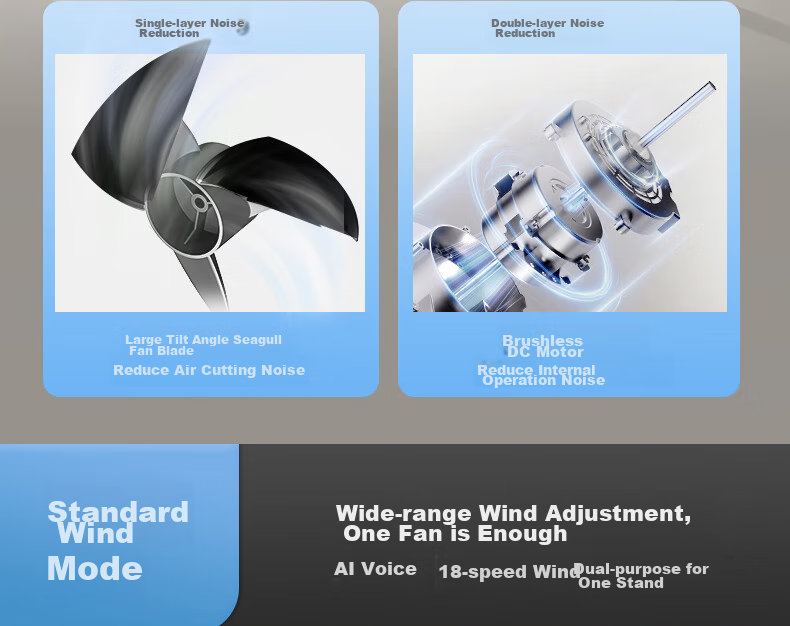 Single-layer Noise Reduction

Large Tilt Angle Seagull Fan Blade

Reduce Air Cutting Noise

Double-layer Noise Reduction

Brushless DC Motor

Reduce Internal Operation Noise

Standard Wind Mode

Wide-range Wind Adjustment, One Fan is Enough

AI Voice

18-speed Wind

Dual-purpose for One Stand